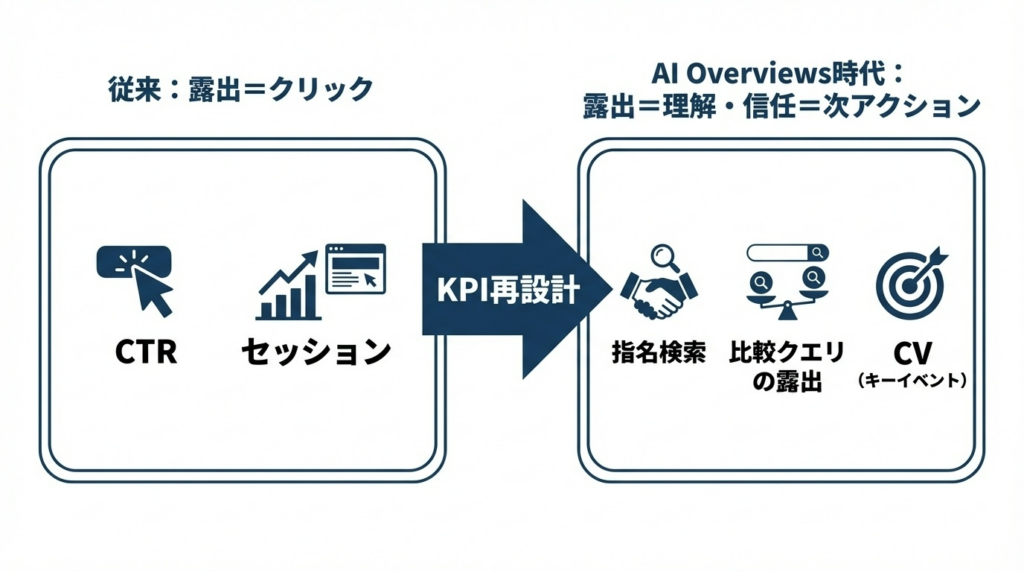 従来：露出＝クリック

CTR

セッション

KPI再設計

AI Overviews時代：
露出＝理解・信任＝次アクション

指名検索

比較クエリの露出

CV
（キーイベント）